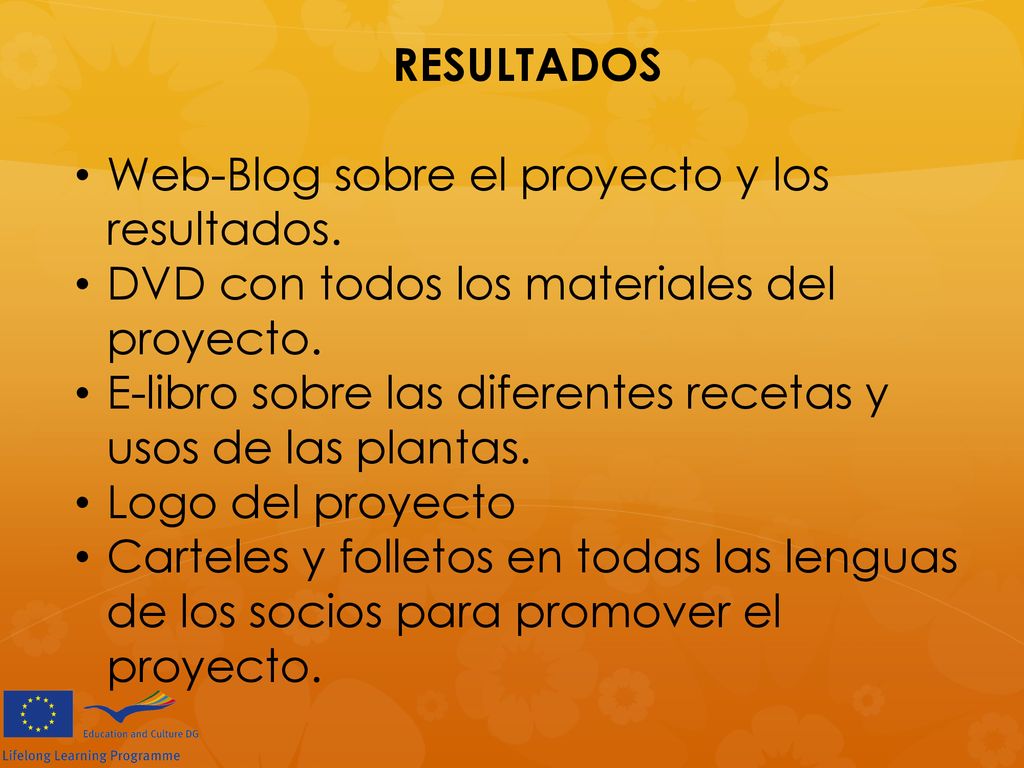 RESULTADOS

• Web-Blog sobre el proyecto y los resultados.
• DVD con todos los materiales del proyecto.
• E-libro sobre las diferentes recetas y usos de las plantas.
• Logo del proyecto
• Carteles y folletos en todas las lenguas de los socios para promover el proyecto.

Education and Culture DG
Lifelong Learning Programme